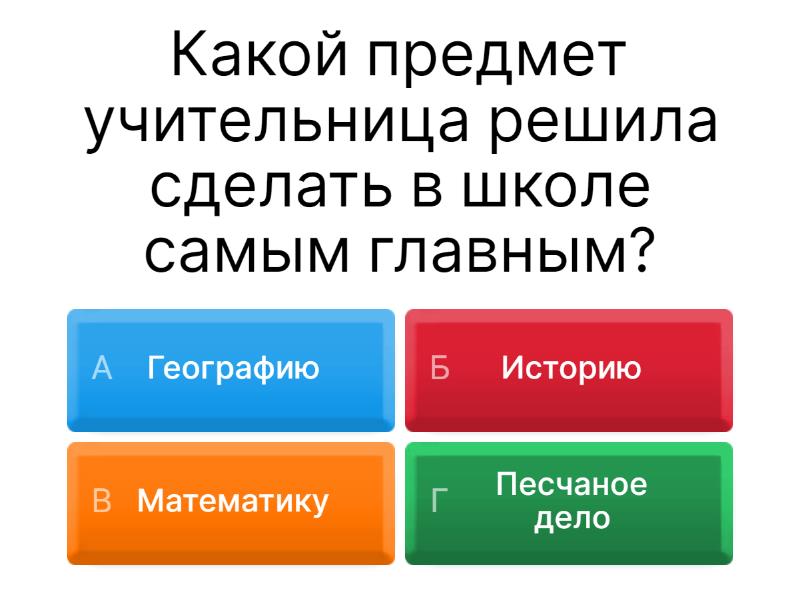 Какой предмет учительница решила сделать в школе самым главным?

А Географию

Б Историю

В Математику

Г Песчаное дело